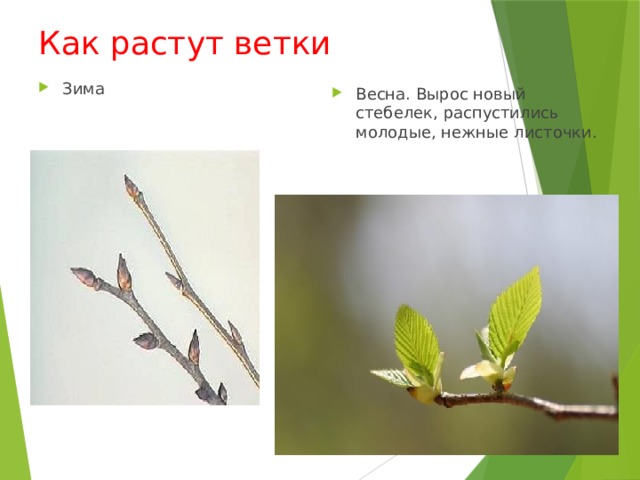 Как растут ветки

Зима

Весна. Вырос новый стебелек, распустились молодые, нежные листочки.